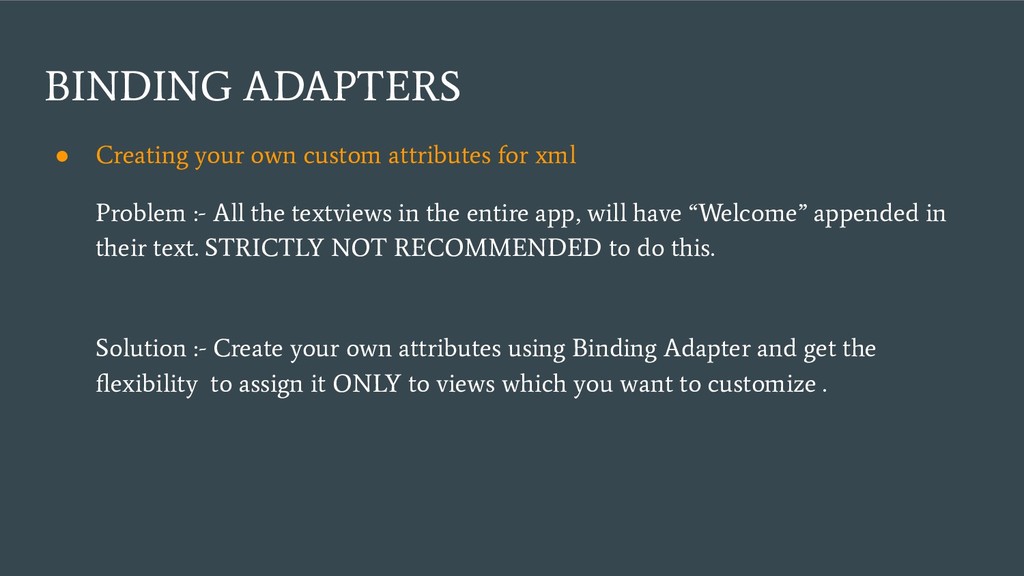 BINDING ADAPTERS

● Creating your own custom attributes for xml

Problem :- All the textviews in the entire app, will have “Welcome” appended in their text. STRICTLY NOT RECOMMENDED to do this.

Solution :- Create your own attributes using Binding Adapter and get the flexibility to assign it ONLY to views which you want to customize .